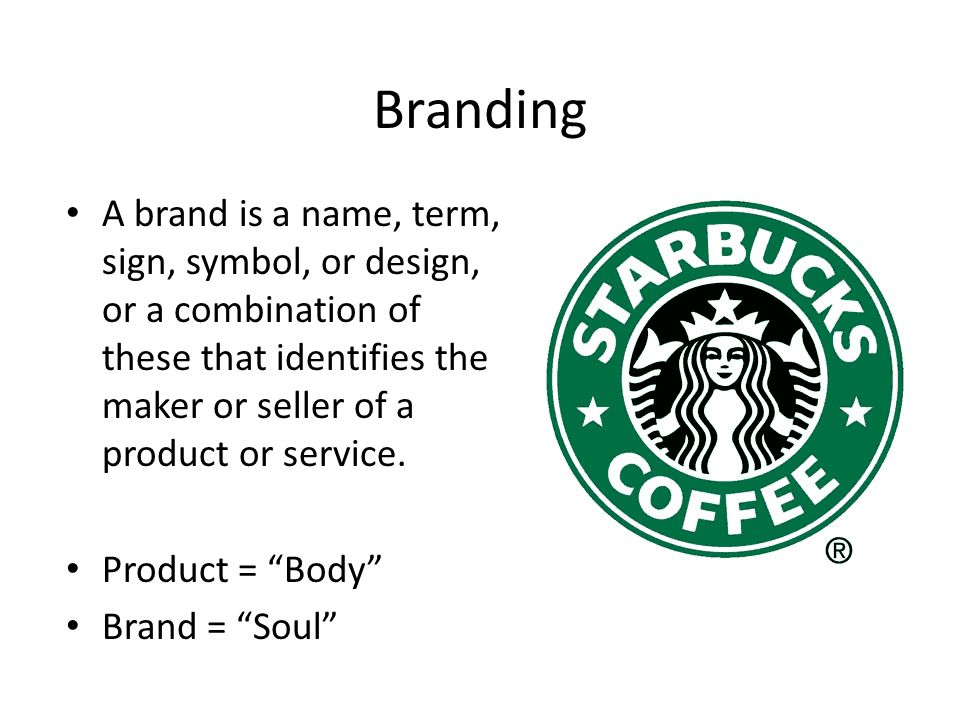 Branding

• A brand is a name, term, sign, symbol, or design, or a combination of these that identifies the maker or seller of a product or service.

• Product = “Body”
• Brand = “Soul”

STARBUCKS COFFEE ®